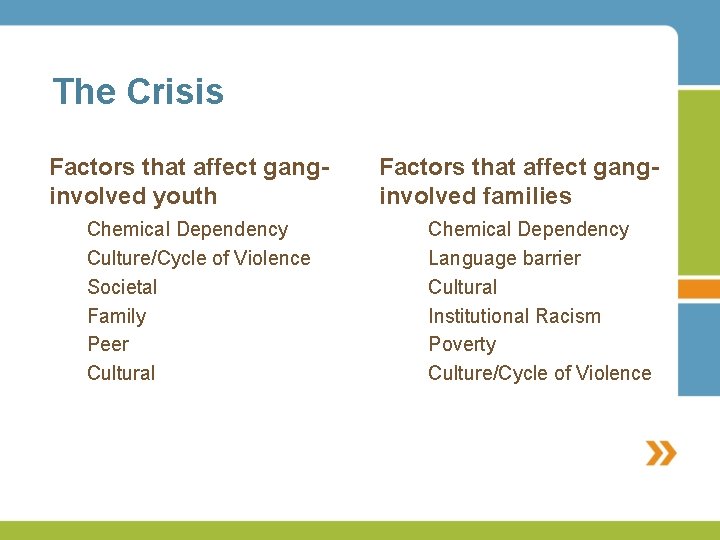 The Crisis

Factors that affect gang-involved youth

Chemical Dependency
Culture/Cycle of Violence
Societal
Family
Peer
Cultural

Factors that affect gang-involved families

Chemical Dependency
Language barrier
Cultural
Institutional Racism
Poverty
Culture/Cycle of Violence